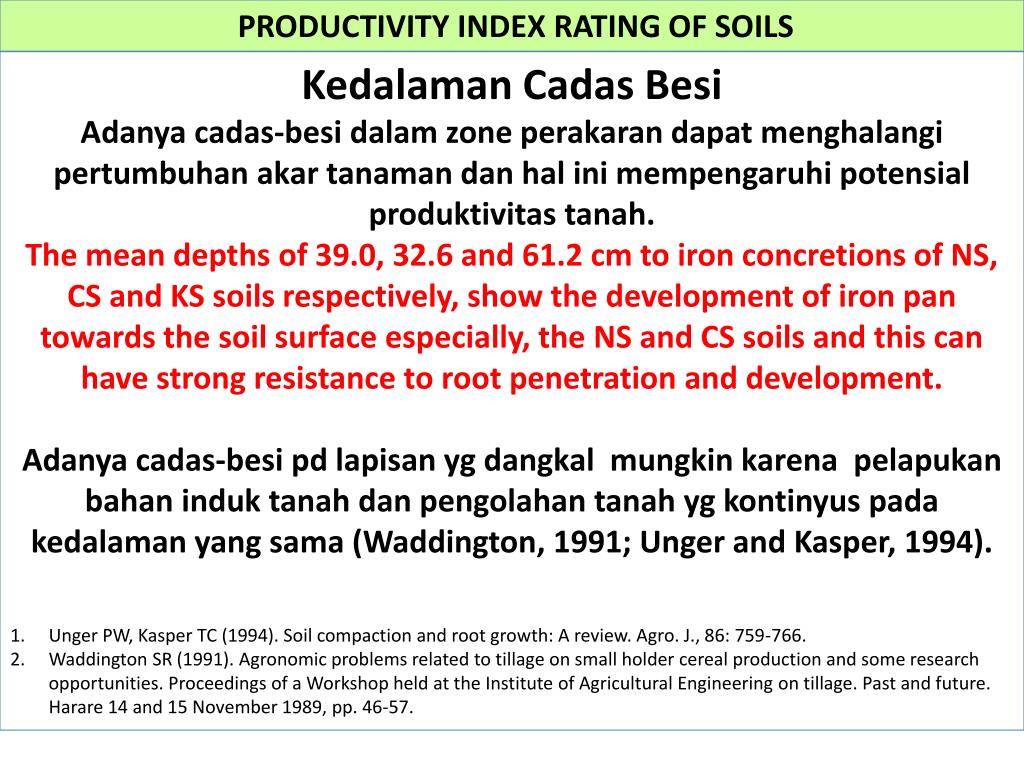 PRODUCTIVITY INDEX RATING OF SOILS

Kedalaman Cadas Besi

Adanya cadas-besi dalam zone perakaran dapat menghalangi pertumbuhan akar tanaman dan hal ini mempengaruhi potensial produktivitas tanah.

The mean depths of 39.0, 32.6 and 61.2 cm to iron concretions of NS, CS and KS soils respectively, show the development of iron pan towards the soil surface especially, the NS and CS soils and this can have strong resistance to root penetration and development.

Adanya cadas-besi pd lapisan yg dangkal mungkin karena pelapukan bahan induk tanah dan pengolahan tanah yg kontinyus pada kedalaman yang sama (Waddington, 1991; Unger and Kasper, 1994).

1. Unger PW, Kasper TC (1994). Soil compaction and root growth: A review. Agro. J., 86: 759-766.
2. Waddington SR (1991). Agronomic problems related to tillage on small holder cereal production and some research opportunities. Proceedings of a Workshop held at the Institute of Agricultural Engineering on tillage. Past and future. Harare 14 and 15 November 1989, pp. 46-57.